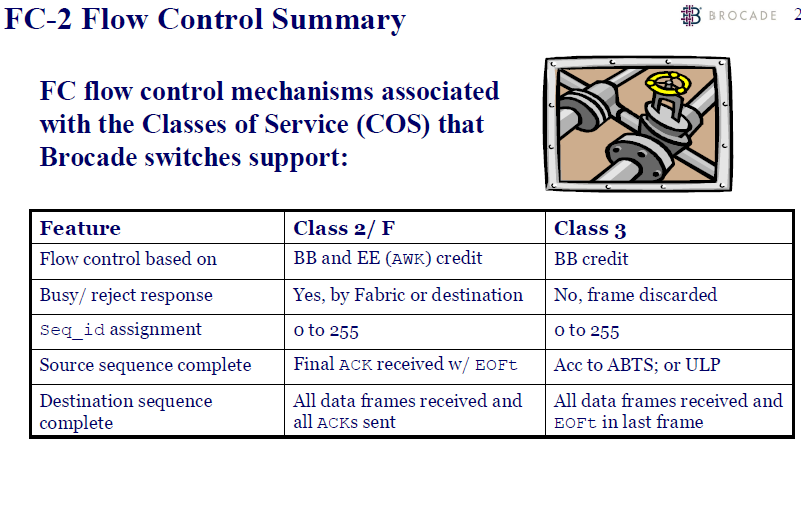 FC-2 Flow Control Summary

BROCADE 2

FC flow control mechanisms associated with the Classes of Service (COS) that Brocade switches support:

| Feature | Class 2/ F | Class 3 |
|---|---|---|
| Flow control based on | BB and EE (AWK) credit | BB credit |
| Busy/ reject response | Yes, by Fabric or destination | No, frame discarded |
| Seq_id assignment | 0 to 255 | 0 to 255 |
| Source sequence complete | Final ACK received w/ EOFt | Acc to ABTS; or ULP |
| Destination sequence complete | All data frames received and all ACKs sent | All data frames received and EOFt in last frame |